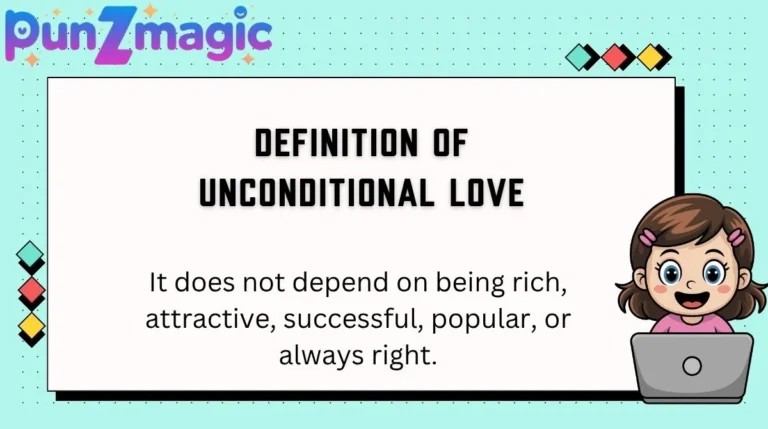 punZmagic

DEFINITION OF
UNCONDITIONAL LOVE

It does not depend on being rich, attractive, successful, popular, or always right.